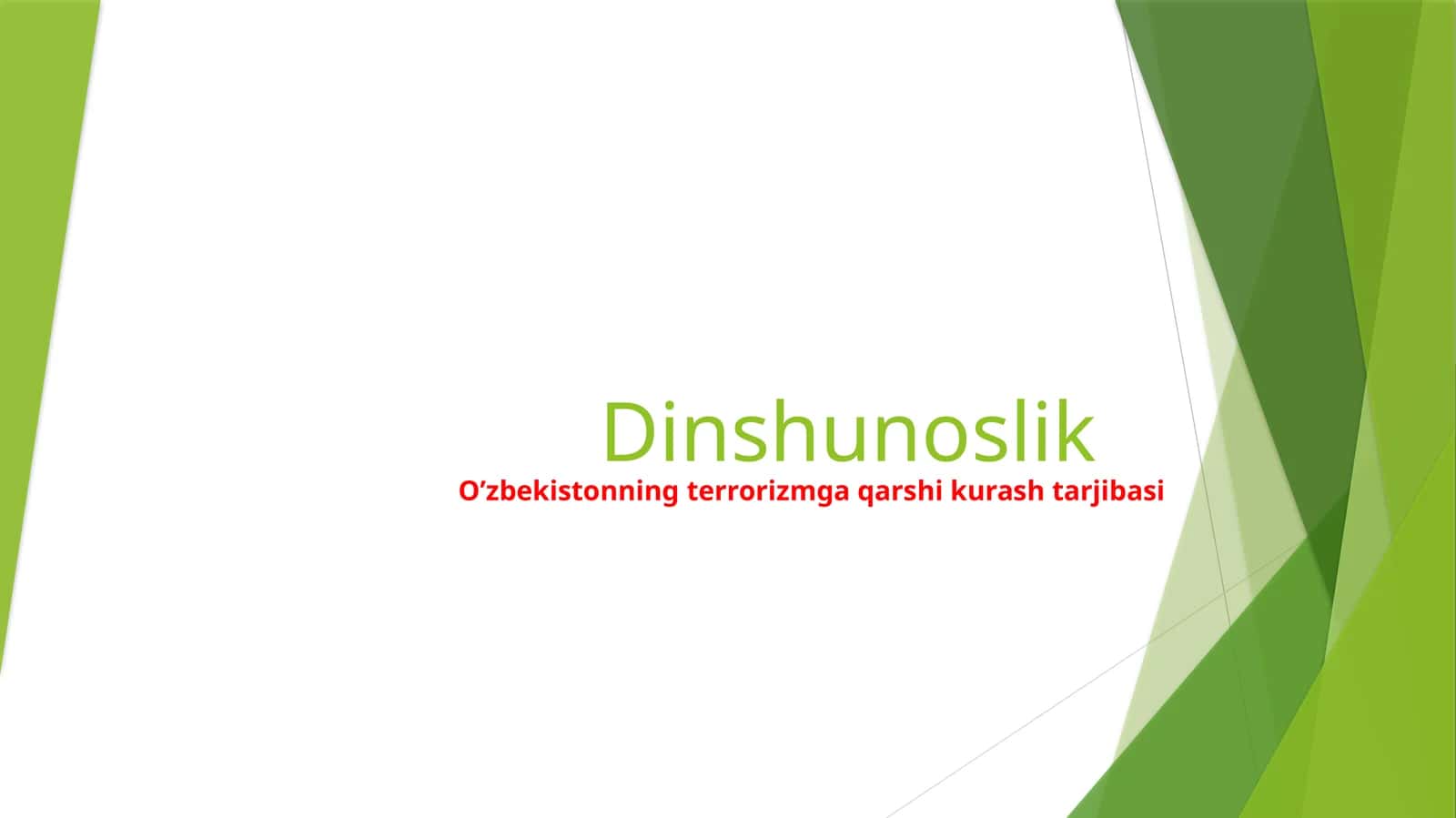 Dinshunoslik

O’zbekistonning terrorizmga qarshi kurash tarjibasi